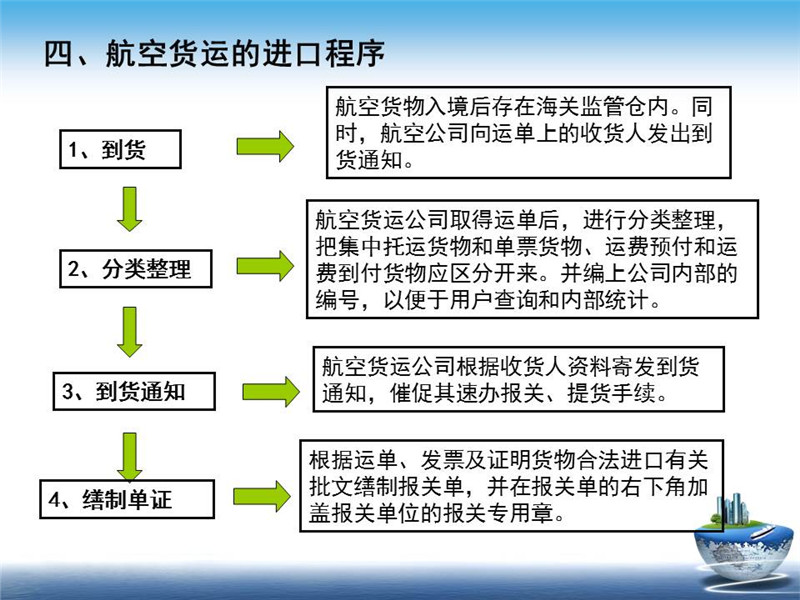 四、航空货运的进口程序

1、到货

航空货物入境后存在海关监管仓内。同时，航空公司向运单上的收货人发出到货通知。

2、分类整理

航空货运公司取得运单后，进行分类整理，把集中托运货物和单票货物、运费预付和运费到付货物应区分开来。并编上公司内部的编号，以便于用户查询和内部统计。

3、到货通知

航空货运公司根据收货人资料寄发到货通知，催促其速办报关、提货手续。

4、缮制单证

根据运单、发票及证明货物合法进口有关批文缮制报关单，并在报关单的右下角加盖报关单位的报关专用章。